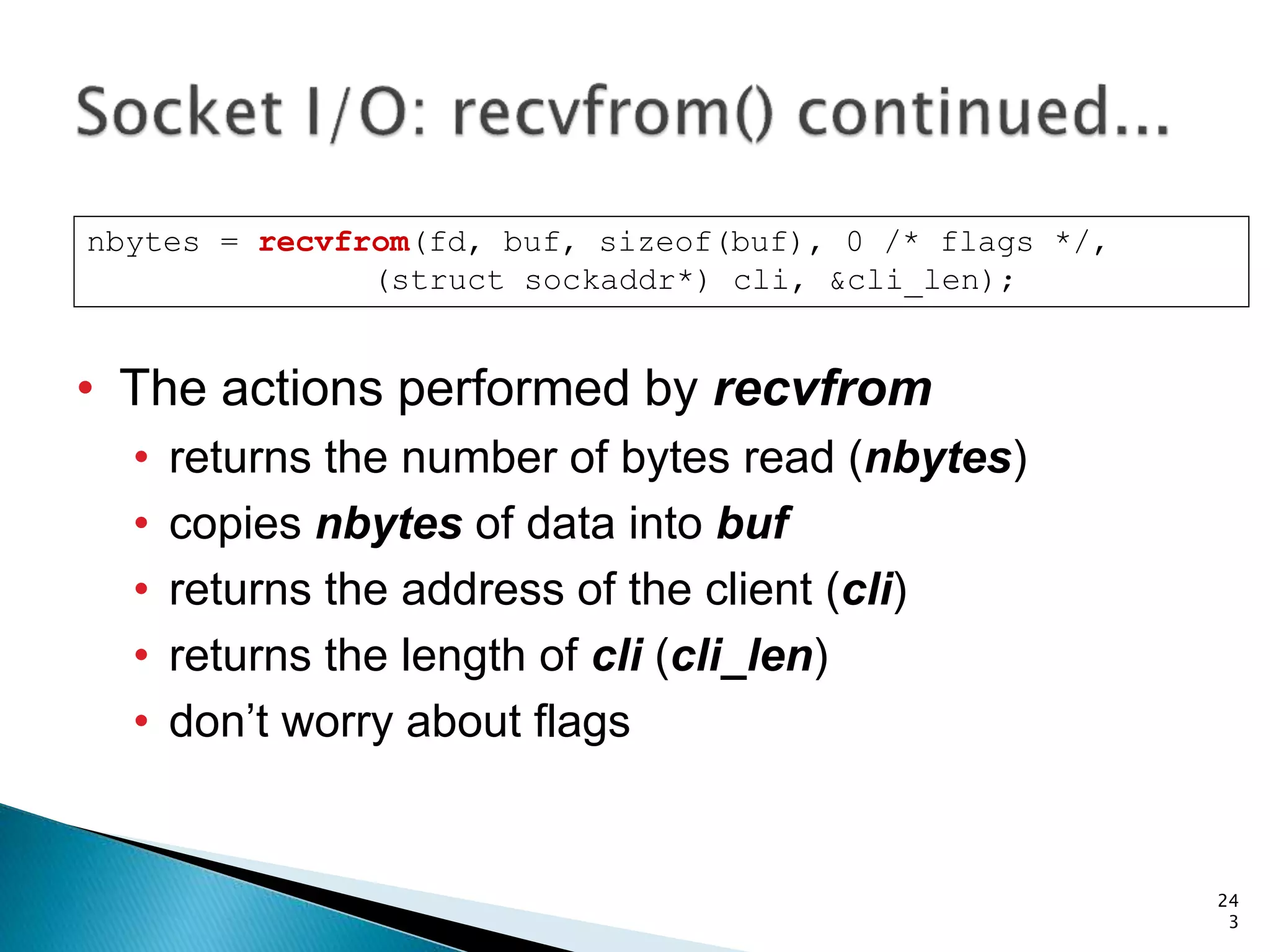 Socket I/O: recvfrom() continued...

nbytes = recvfrom(fd, buf, sizeof(buf), 0 /* flags */,
                  (struct sockaddr*) cli, &cli_len);

• The actions performed by recvfrom
• returns the number of bytes read (nbytes)
• copies nbytes of data into buf
• returns the address of the client (cli)
• returns the length of cli (cli_len)
• don’t worry about flags

24
3